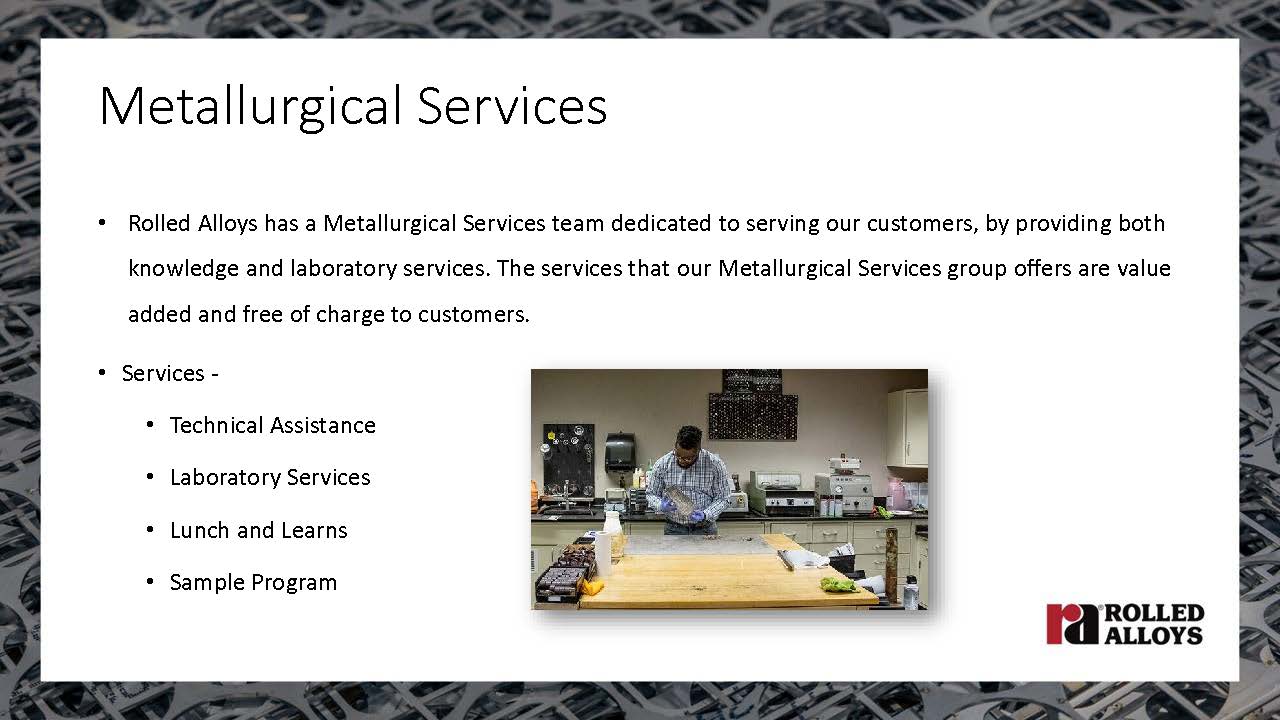 Metallurgical Services

• Rolled Alloys has a Metallurgical Services team dedicated to serving our customers, by providing both knowledge and laboratory services. The services that our Metallurgical Services group offers are value added and free of charge to customers.

• Services -
  • Technical Assistance
  • Laboratory Services
  • Lunch and Learns
  • Sample Program

ra ROLLED ALLOYS